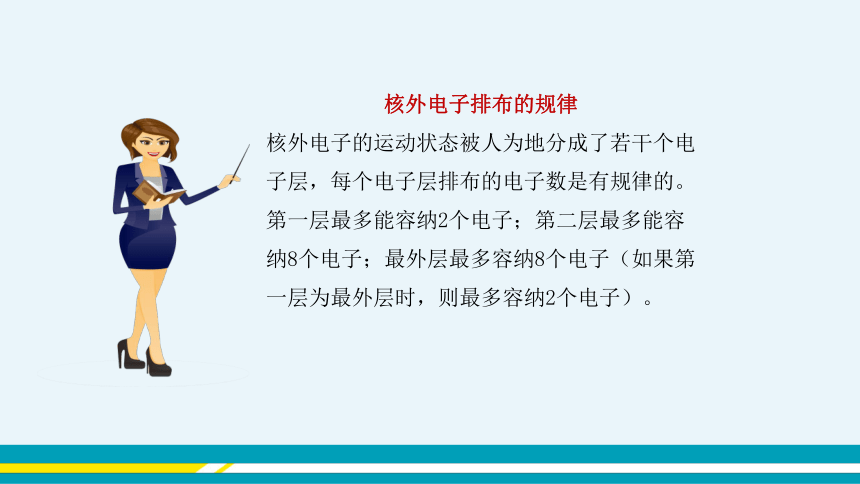 核外电子排布的规律

核外电子的运动状态被人为地分成了若干个电子层，每个电子层排布的电子数是有规律的。第一层最多能容纳2个电子；第二层最多能容纳8个电子；最外层最多容纳8个电子（如果第一层为最外层时，则最多容纳2个电子）。